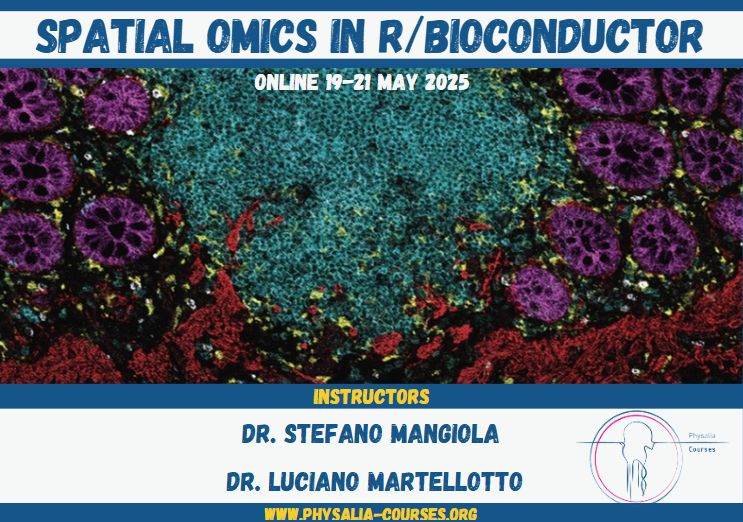 SPATIAL OMICS IN R/BIOCONDUCTOR

ONLINE 19-21 MAY 2025

INSTRUCTORS

DR. STEFANO MANGIOLA

DR. LUCIANO MARTELLOTTO

Physalia Courses

WWW.PHYSALIA-COURSES.ORG